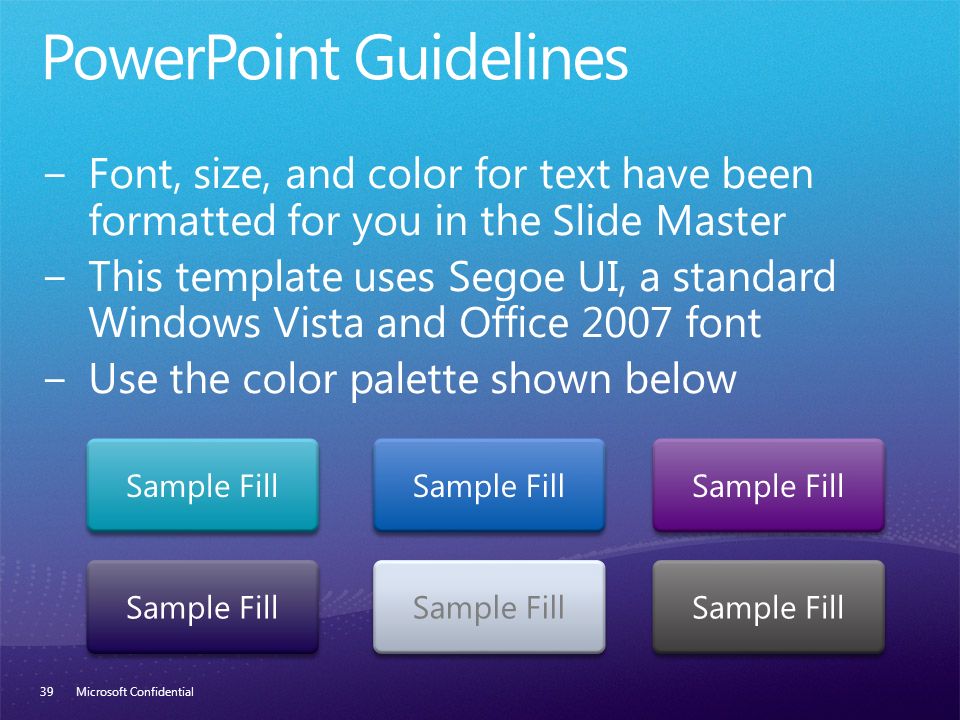 PowerPoint Guidelines

– Font, size, and color for text have been formatted for you in the Slide Master

– This template uses Segoe UI, a standard Windows Vista and Office 2007 font

– Use the color palette shown below

Sample Fill

Sample Fill

Sample Fill

Sample Fill

Sample Fill

Sample Fill

39 Microsoft Confidential